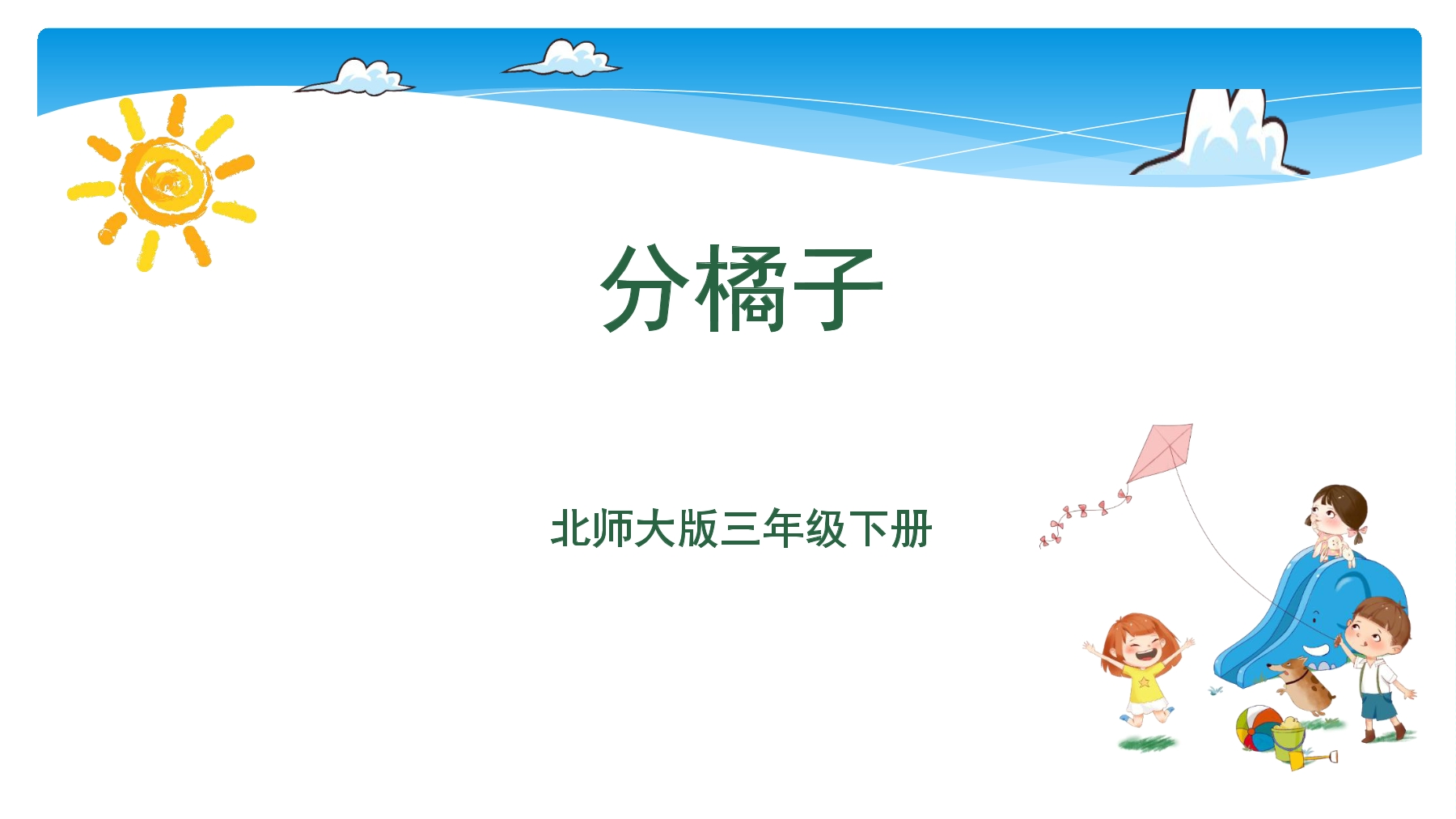 分橘子

北师大版三年级下册